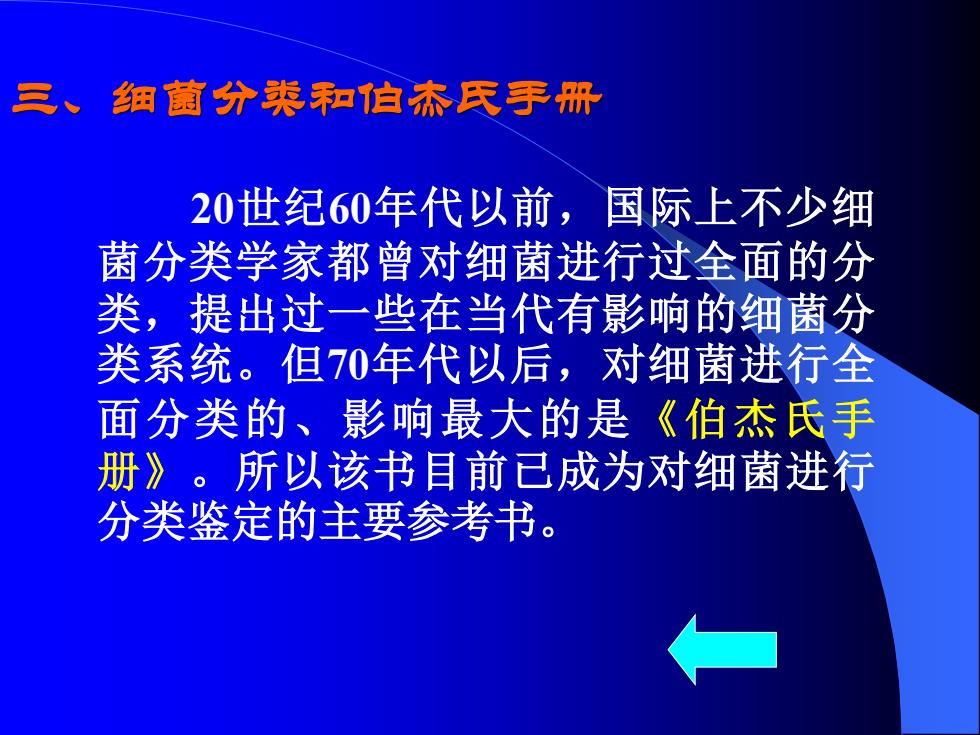 三、细菌分类和伯杰氏手册

20世纪60年代以前，国际上不少细菌分类学家都曾对细菌进行过全面的分类，提出过一些在当代有影响的细菌分类系统。但70年代以后，对细菌进行全面分类的、影响最大的是《伯杰氏手册》。所以该书目前已成为对细菌进行分类鉴定的主要参考书。